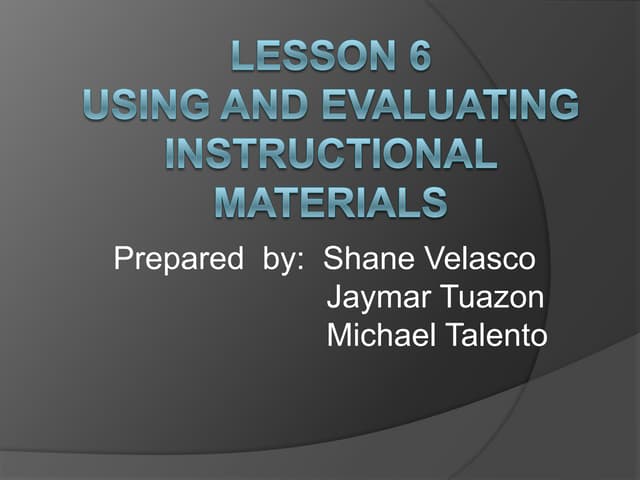 LESSON 6
USING AND EVALUATING INSTRUCTIONAL MATERIALS

Prepared by: Shane Velasco
Jaymar Tuazon
Michael Talento